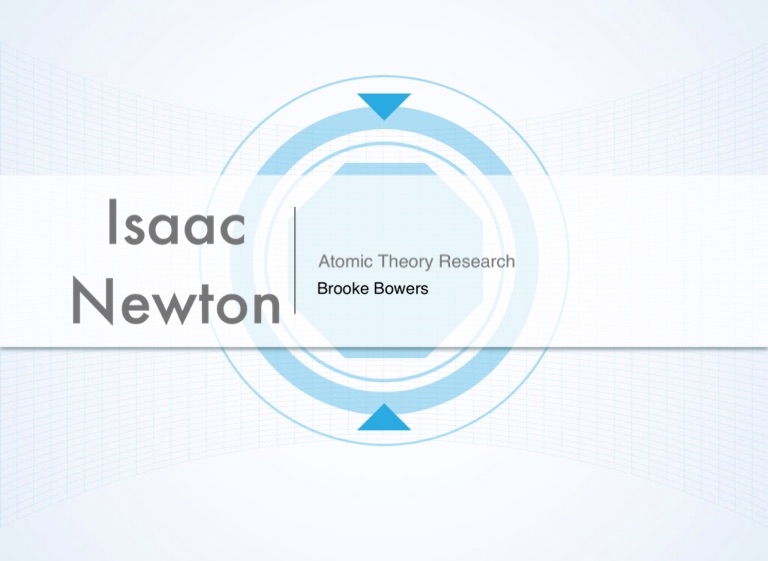 Isaac Newton

Atomic Theory Research

Brooke Bowers